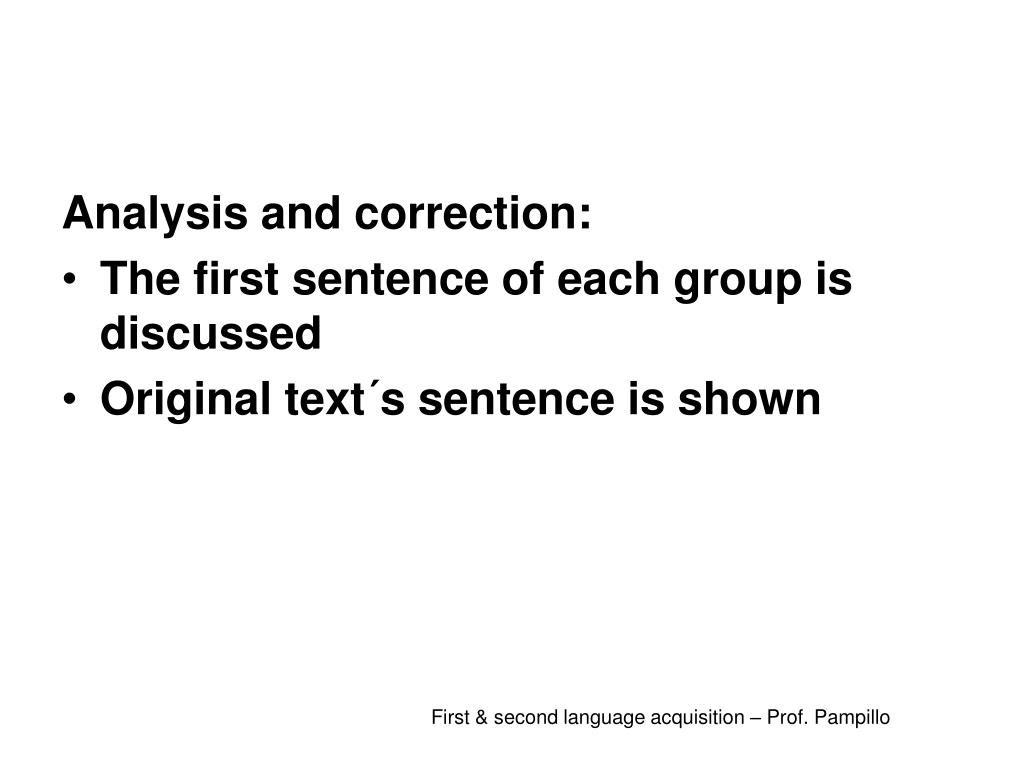 Analysis and correction:

• The first sentence of each group is discussed
• Original text´s sentence is shown

First & second language acquisition – Prof. Pampillo